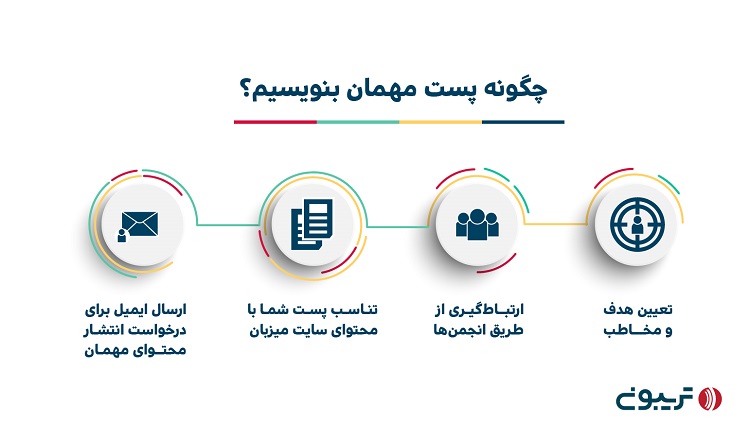 چگونه پست مهمان بنویسیم؟

تعیین هدف و مخاطب

ارتباط‌گیری از طریق انجمن‌ها

تناسب پست شما با محتوای سایت میزبان

ارسال ایمیل برای درخواست انتشار محتوای مهمان

تریبون